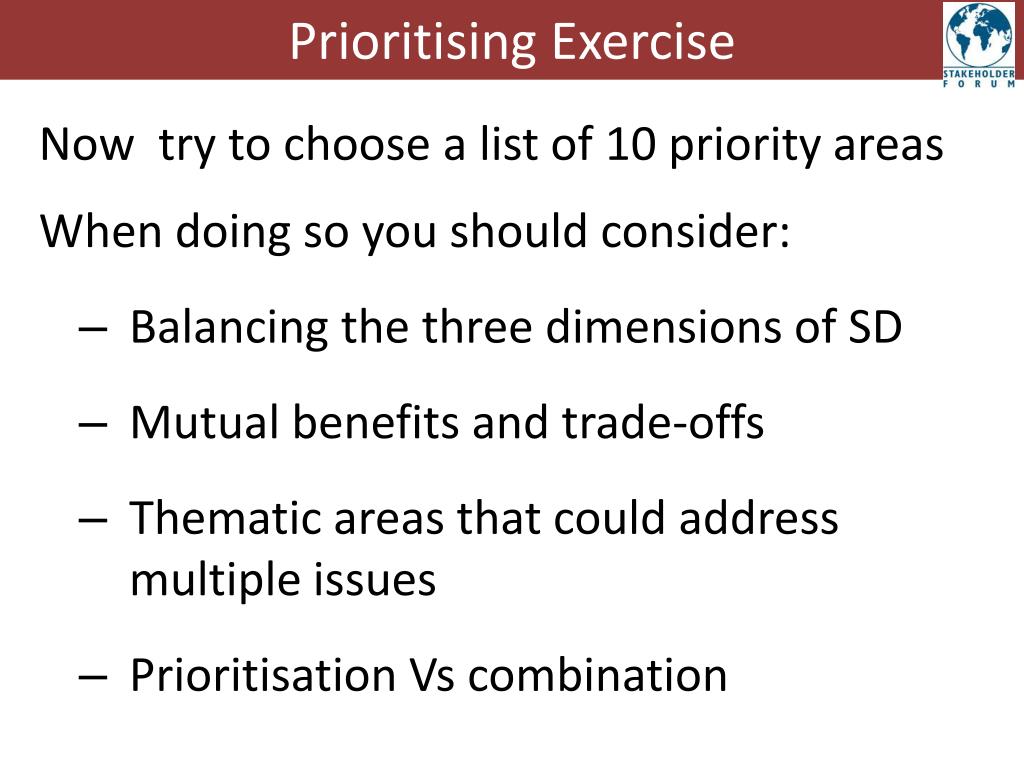 Prioritising Exercise

STAKEHOLDER FORUM

Now try to choose a list of 10 priority areas

When doing so you should consider:

– Balancing the three dimensions of SD

– Mutual benefits and trade-offs

– Thematic areas that could address multiple issues

– Prioritisation Vs combination